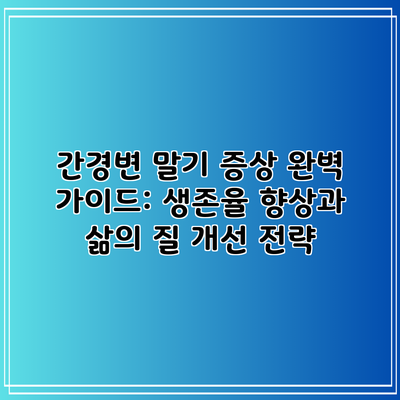 간경변 말기 증상 완벽 가이드: 생존율 향상과 삶의 질 개선 전략